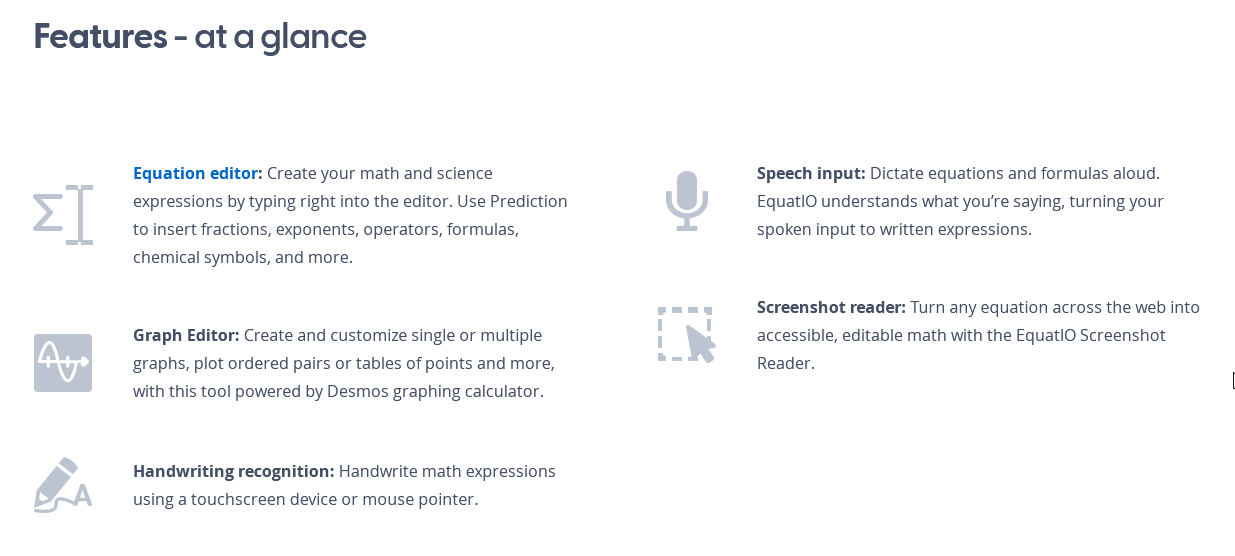 Features - at a glance

Equation editor: Create your math and science expressions by typing right into the editor. Use Prediction to insert fractions, exponents, operators, formulas, chemical symbols, and more.

Graph Editor: Create and customize single or multiple graphs, plot ordered pairs or tables of points and more, with this tool powered by Desmos graphing calculator.

Handwriting recognition: Handwrite math expressions using a touchscreen device or mouse pointer.

Speech input: Dictate equations and formulas aloud. EquatIO understands what you're saying, turning your spoken input to written expressions.

Screenshot reader: Turn any equation across the web into accessible, editable math with the EquatIO Screenshot Reader.